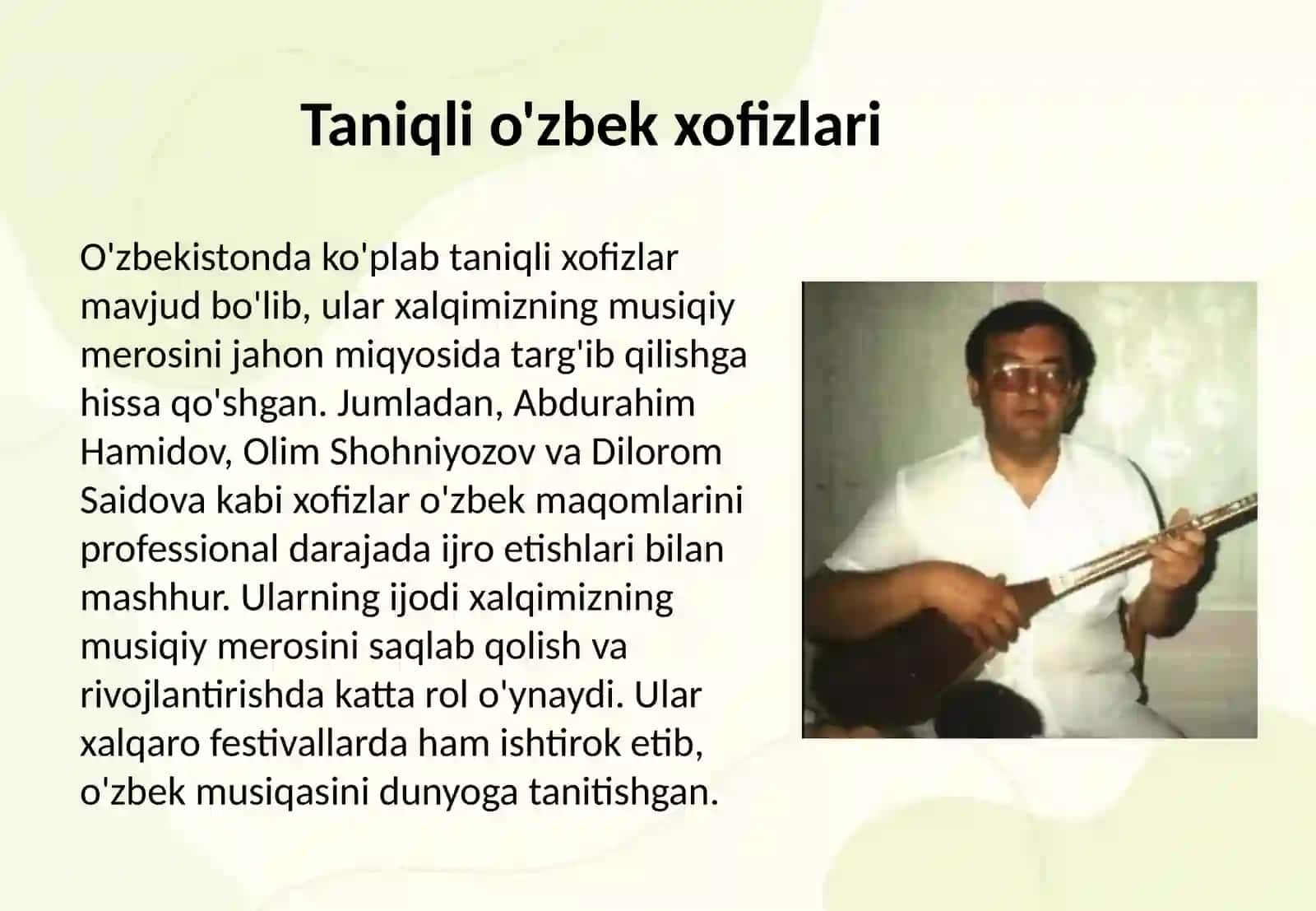 Taniqli o'zbek xofizlari

O'zbekistonda ko'plab taniqli xofizlar mavjud bo'lib, ular xalqimizning musiqiy merosini jahon miqyosida targ'ib qilishga hissa qo'shgan. Jumladan, Abdurahim Hamidov, Olim Shohniyozov va Dilorom Saidova kabi xofizlar o'zbek maqomlarini professional darajada ijro etishlari bilan mashhur. Ularning ijodi xalqimizning musiqiy merosini saqlab qolish va rivojlantirishda katta rol o'ynaydi. Ular xalqaro festivallarda ham ishtirok etib, o'zbek musiqasini dunyoga tanitishgan.